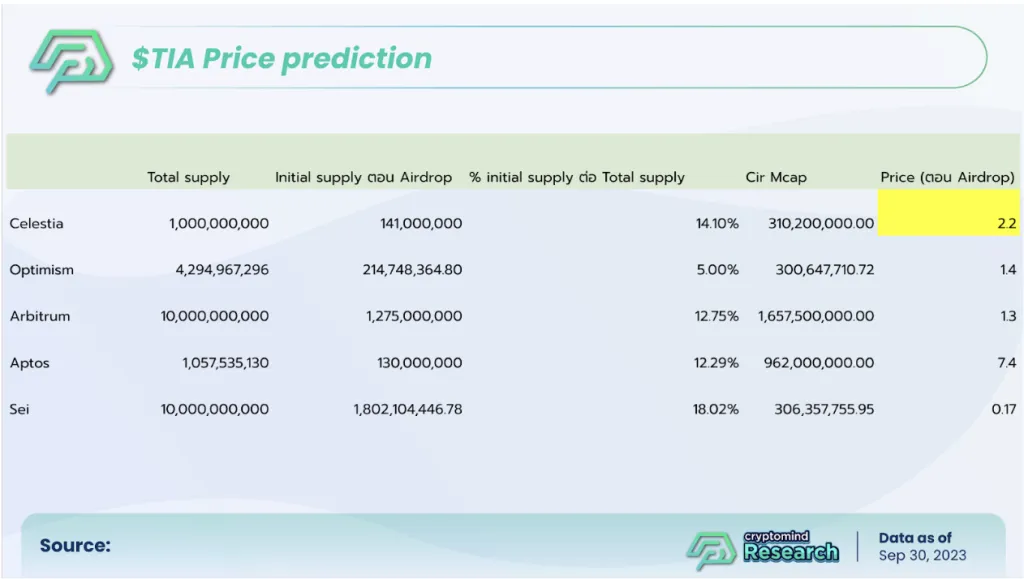 $TIA Price prediction

| | Total supply | Initial supply ตอน Airdrop | % initial supply ต่อ Total supply | Cir Mcap | Price (ตอน Airdrop) |
|---|---|---|---|---|---|
| Celestia | 1,000,000,000 | 141,000,000 | 14.10% | 310,200,000.00 | 2.2 |
| Optimism | 4,294,967,296 | 214,748,364.80 | 5.00% | 300,647,710.72 | 1.4 |
| Arbitrum | 10,000,000,000 | 1,275,000,000 | 12.75% | 1,657,500,000.00 | 1.3 |
| Aptos | 1,057,535,130 | 130,000,000 | 12.29% | 962,000,000.00 | 7.4 |
| Sei | 10,000,000,000 | 1,802,104,446.78 | 18.02% | 306,357,755.95 | 0.17 |

Source:

cryptomind Research

Data as of
Sep 30, 2023